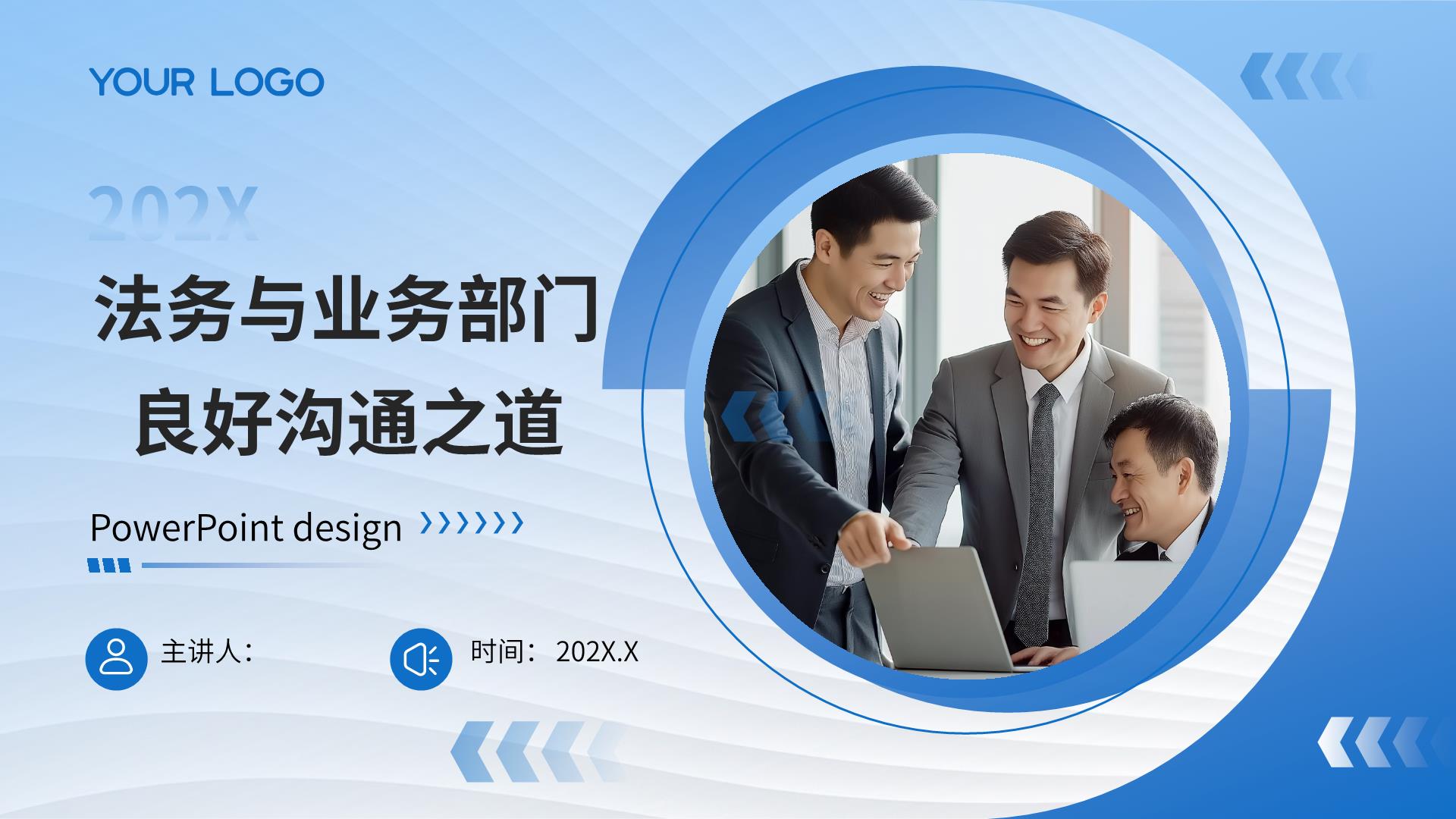 YOUR LOGO

202X

法务与业务部门
良好沟通之道

PowerPoint design

主讲人：

时间：202X.X